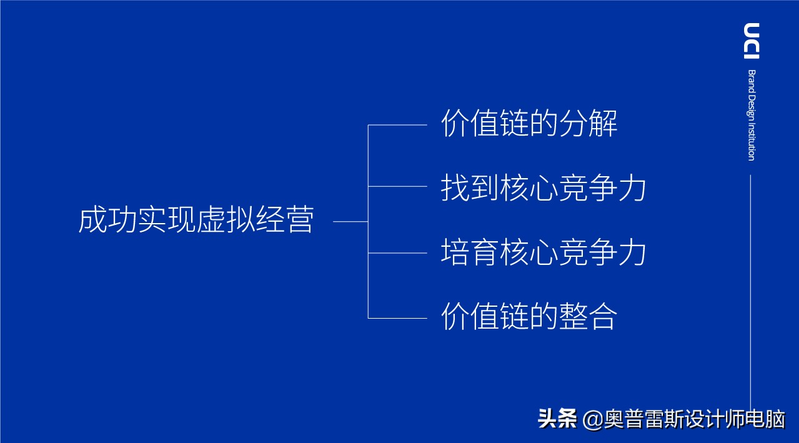 UCI
Brand Design Institution

成功实现虚拟经营

价值链的分解
找到核心竞争力
培育核心竞争力
价值链的整合

头条 @奥普雷斯设计师电脑